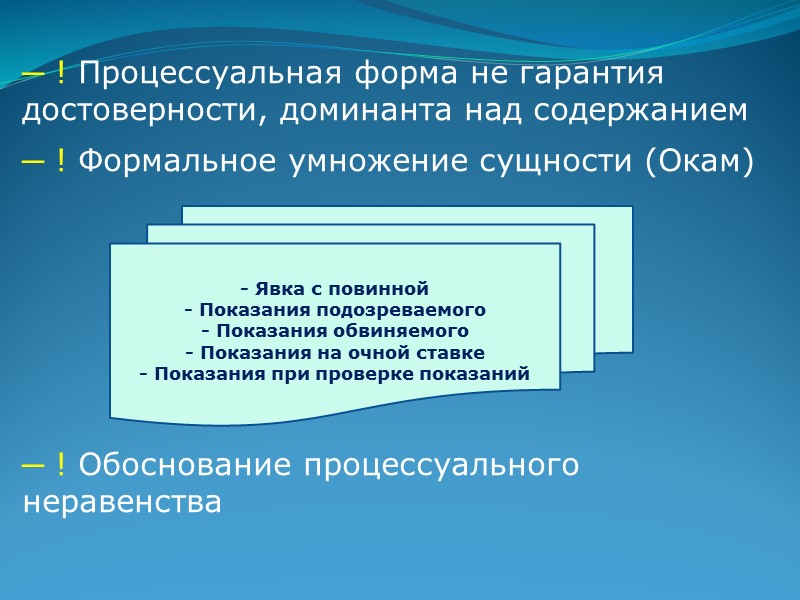 — ! Процессуальная форма не гарантия достоверности, доминанта над содержанием

— ! Формальное умножение сущности (Окам)

- Явка с повинной
- Показания подозреваемого
- Показания обвиняемого
- Показания на очной ставке
- Показания при проверке показаний

— ! Обоснование процессуального неравенства